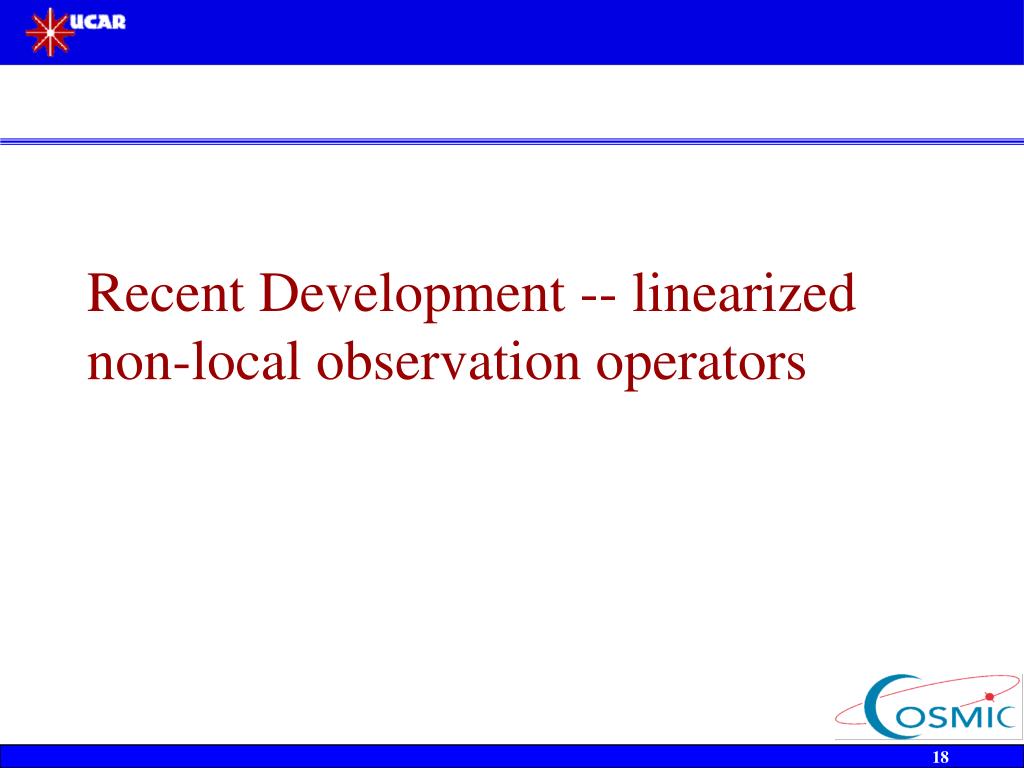 UCAR

Recent Development -- linearized non-local observation operators

COSMIC

18